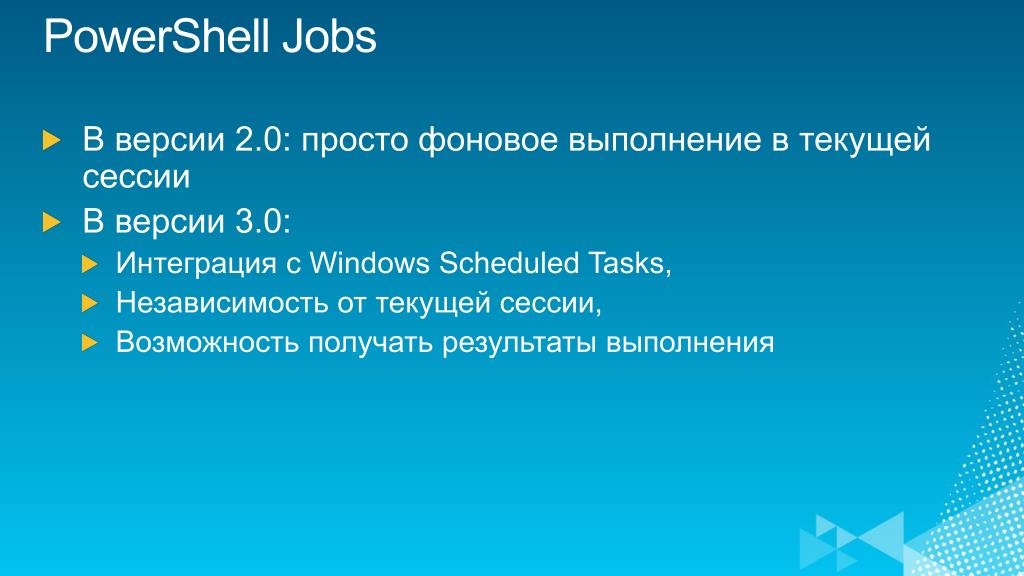 PowerShell Jobs

В версии 2.0: просто фоновое выполнение в текущей сессии

В версии 3.0:

Интеграция с Windows Scheduled Tasks,

Независимость от текущей сессии,

Возможность получать результаты выполнения